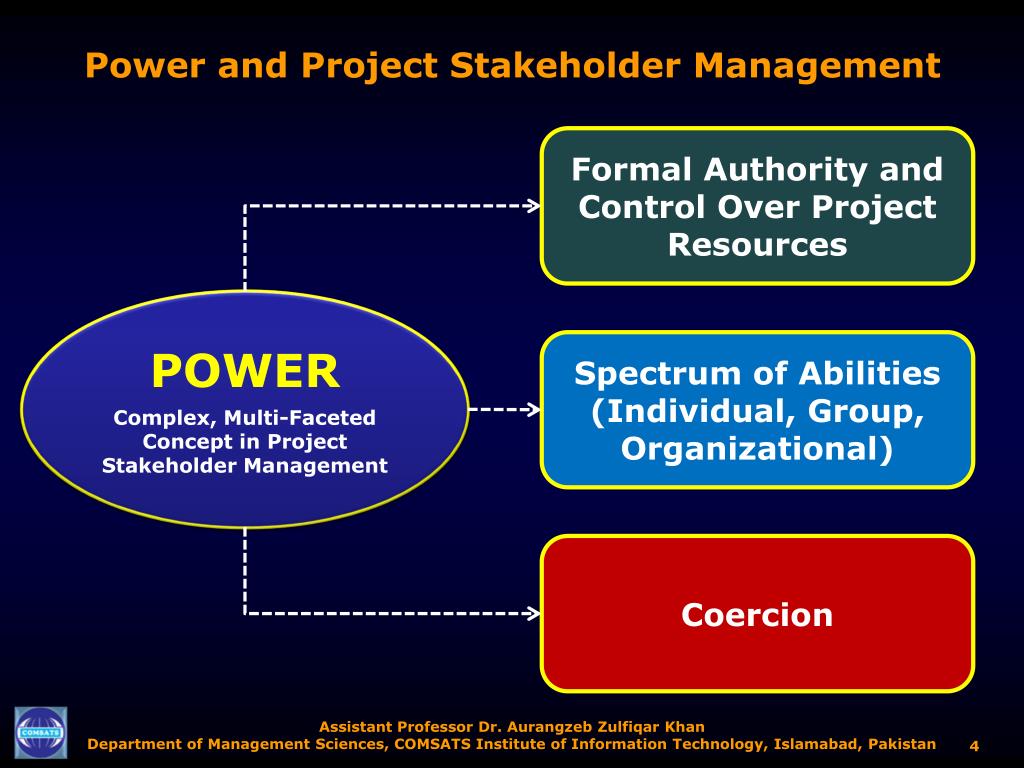 Power and Project Stakeholder Management

POWER

Complex, Multi-Faceted Concept in Project Stakeholder Management

Formal Authority and Control Over Project Resources

Spectrum of Abilities (Individual, Group, Organizational)

Coercion

COMSATS

Assistant Professor Dr. Aurangzeb Zulfiqar Khan
Department of Management Sciences, COMSATS Institute of Information Technology, Islamabad, Pakistan

4